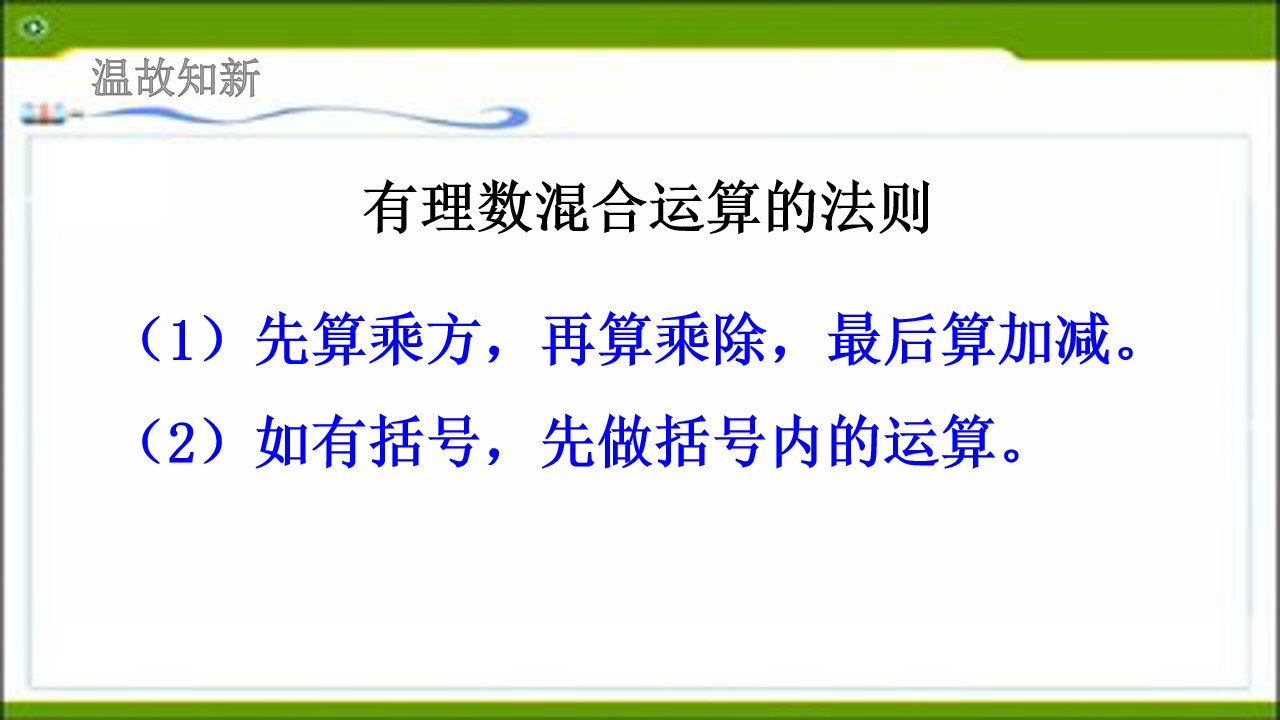 温故知新

有理数混合运算的法则

（1）先算乘方，再算乘除，最后算加减。

（2）如有括号，先做括号内的运算。